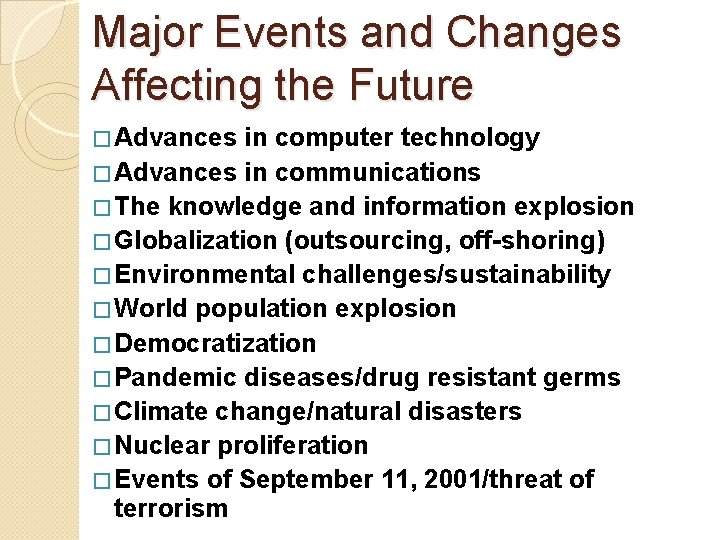 Major Events and Changes Affecting the Future

□ Advances in computer technology
□ Advances in communications
□ The knowledge and information explosion
□ Globalization (outsourcing, off-shoring)
□ Environmental challenges/sustainability
□ World population explosion
□ Democratization
□ Pandemic diseases/drug resistant germs
□ Climate change/natural disasters
□ Nuclear proliferation
□ Events of September 11, 2001/threat of terrorism